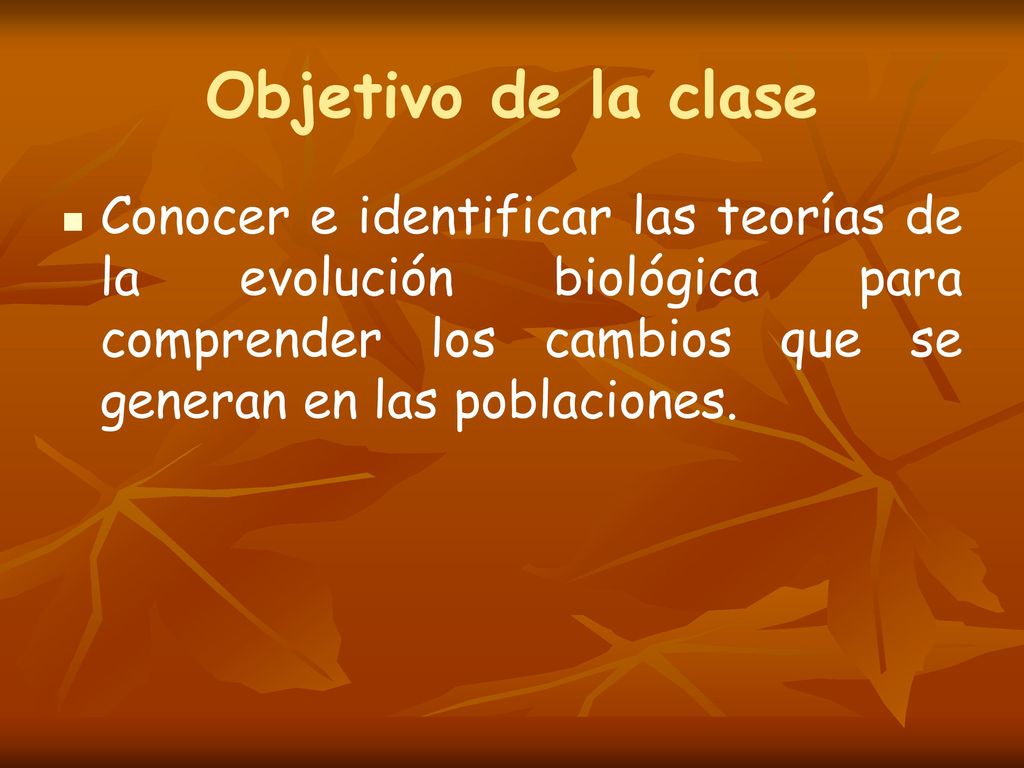 Objetivo de la clase

Conocer e identificar las teorías de la evolución biológica para comprender los cambios que se generan en las poblaciones.